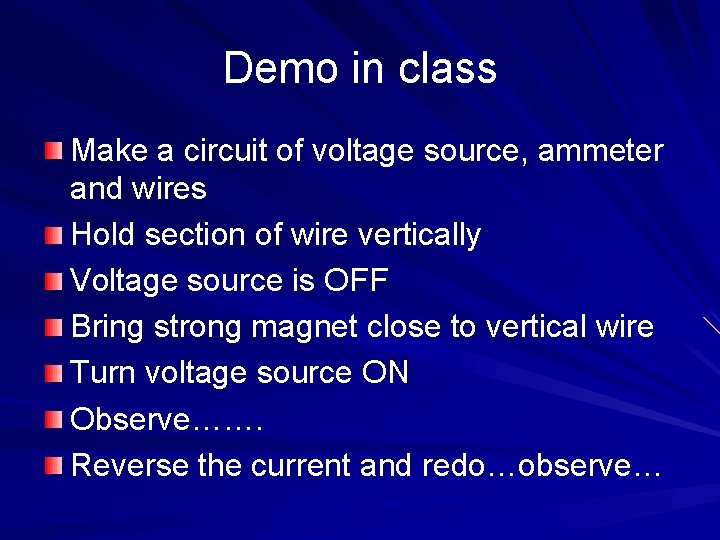 Demo in class

Make a circuit of voltage source, ammeter and wires

Hold section of wire vertically

Voltage source is OFF

Bring strong magnet close to vertical wire

Turn voltage source ON

Observe…….

Reverse the current and redo…observe…